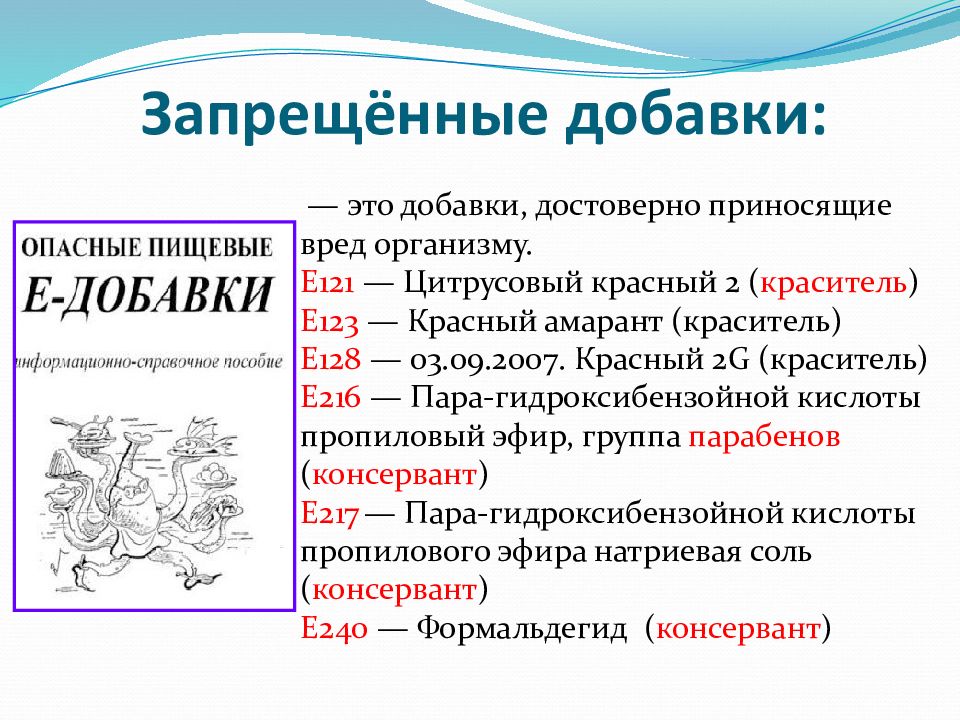 Запрещённые добавки:

ОПАСНЫЕ ПИЩЕВЫЕ
Е-ДОБАВКИ
информационно-справочное пособие

— это добавки, достоверно приносящие вред организму.
Е121 — Цитрусовый красный 2 (краситель)
Е123 — Красный амарант (краситель)
Е128 — 03.09.2007. Красный 2G (краситель)
Е216 — Пара-гидроксибензойной кислоты пропиловый эфир, группа парабенов (консервант)
Е217 — Пара-гидроксибензойной кислоты пропилового эфира натриевая соль (консервант)
Е240 — Формальдегид (консервант)